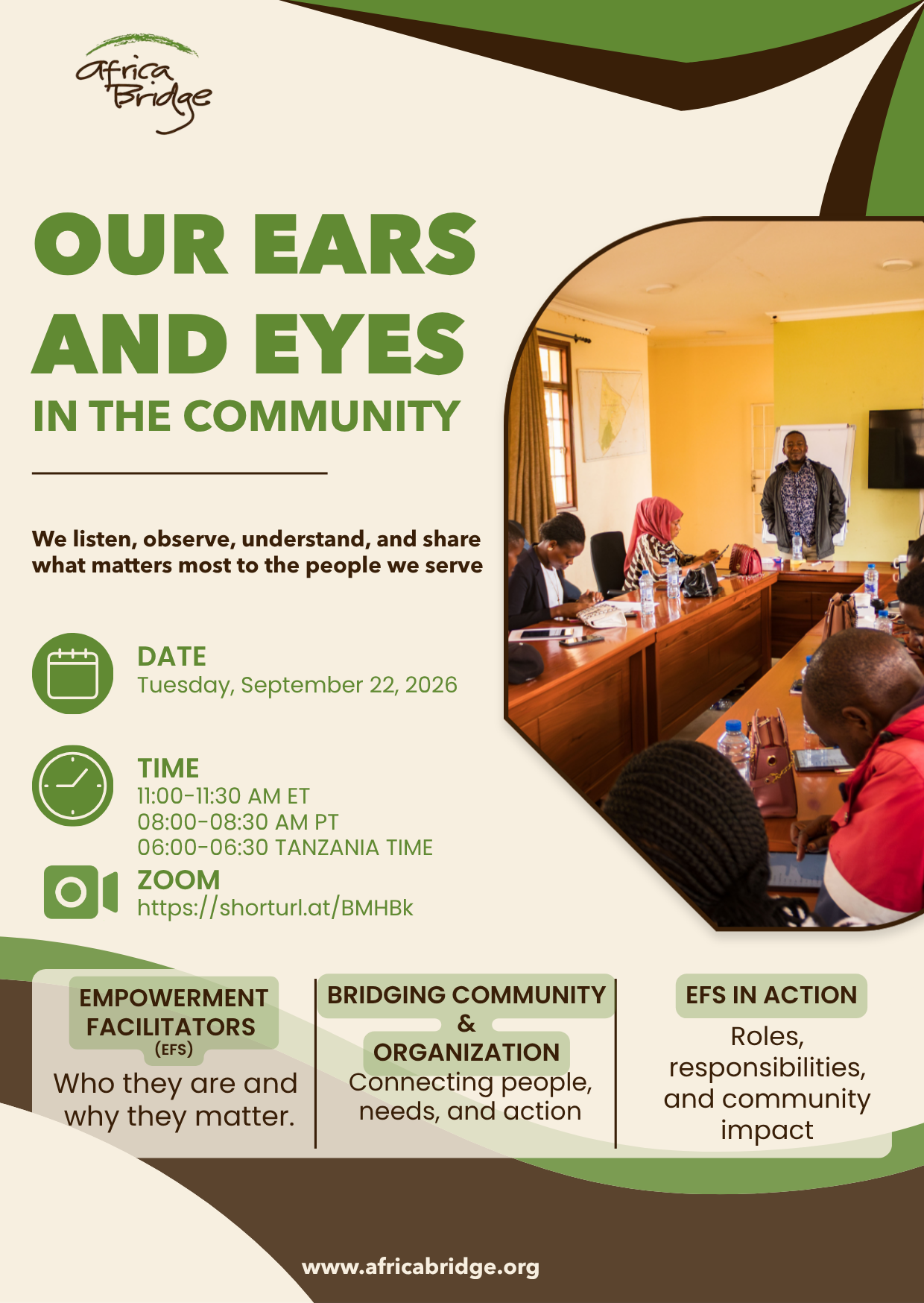 africa Bridge

OUR EARS AND EYES

IN THE COMMUNITY

We listen, observe, understand, and share what matters most to the people we serve

DATE
Tuesday, September 22, 2026

TIME
11:00-11:30 AM ET
08:00-08:30 AM PT
06:00-06:30 TANZANIA TIME

ZOOM
https://shorturl.at/BMHBk

EMPOWERMENT FACILITATORS
(EFS)
Who they are and why they matter.

BRIDGING COMMUNITY
&
ORGANIZATION
Connecting people, needs, and action

EFS IN ACTION
Roles, responsibilities, and community impact

www.africabridge.org